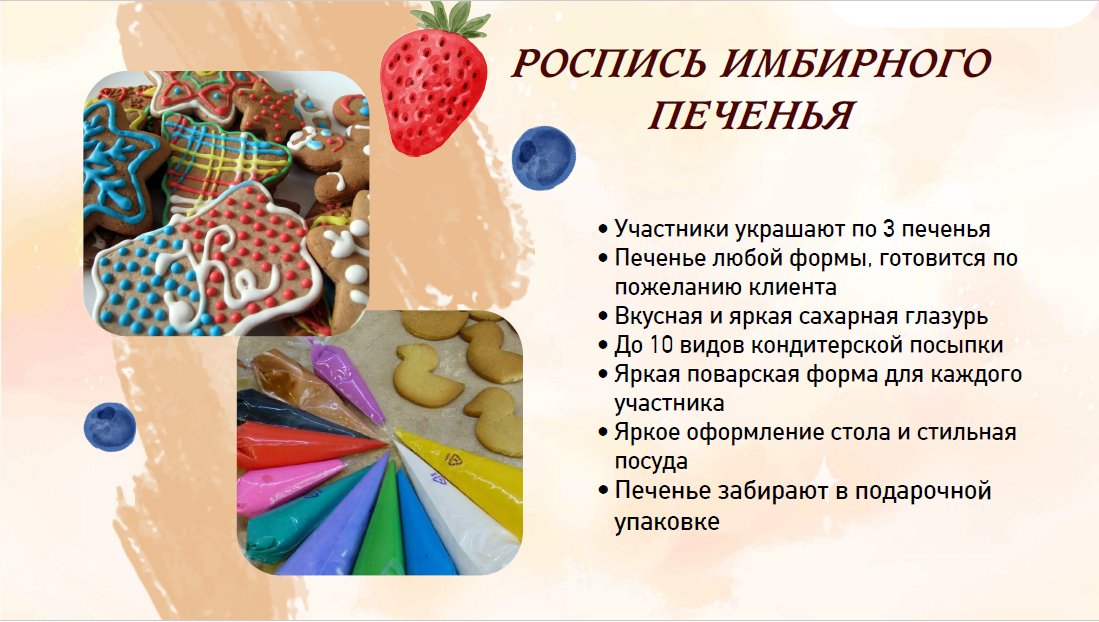 РОСПИСЬ ИМБИРНОГО ПЕЧЕНЬЯ

• Участники украшают по 3 печенья
• Печенье любой формы, готовится по пожеланию клиента
• Вкусная и яркая сахарная глазурь
• До 10 видов кондитерской посыпки
• Яркая поварская форма для каждого участника
• Яркое оформление стола и стильная посуда
• Печенье забирают в подарочной упаковке